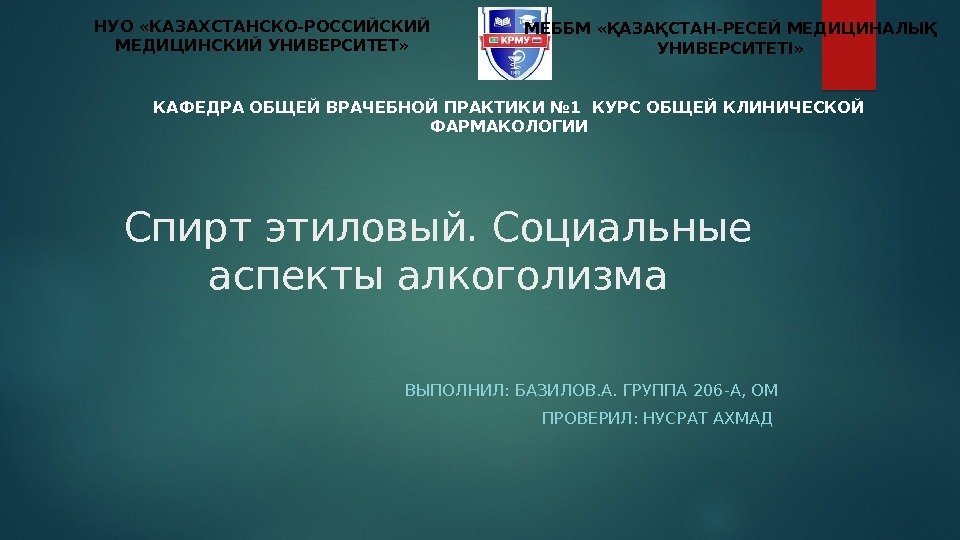 НУО «КАЗАХСТАНСКО-РОССИЙСКИЙ МЕДИЦИНСКИЙ УНИВЕРСИТЕТ»

КРМУ

МЕББМ «ҚАЗАҚСТАН-РЕСЕЙ МЕДИЦИНАЛЫҚ УНИВЕРСИТЕТІ»

КАФЕДРА ОБЩЕЙ ВРАЧЕБНОЙ ПРАКТИКИ №1 КУРС ОБЩЕЙ КЛИНИЧЕСКОЙ ФАРМАКОЛОГИИ

Спирт этиловый. Социальные аспекты алкоголизма

ВЫПОЛНИЛ: БАЗИЛОВ.А. ГРУППА 206-А, ОМ

ПРОВЕРИЛ: НУСРАТ АХМАД